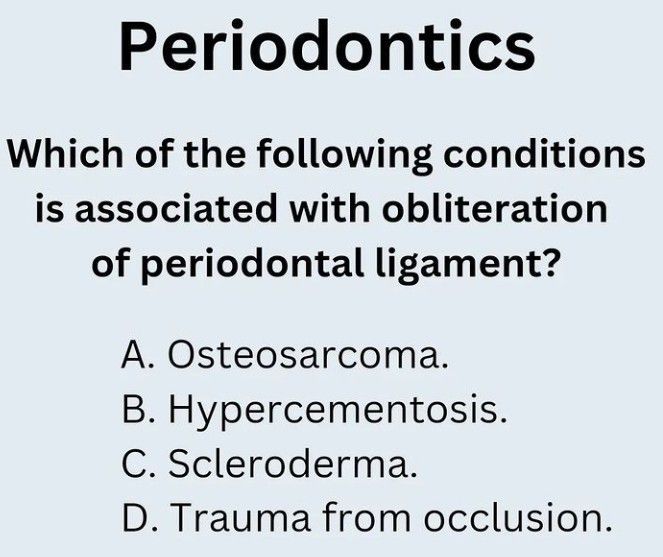 Periodontics

Which of the following conditions is associated with obliteration of periodontal ligament?

A. Osteosarcoma.
B. Hypercementosis.
C. Scleroderma.
D. Trauma from occlusion.